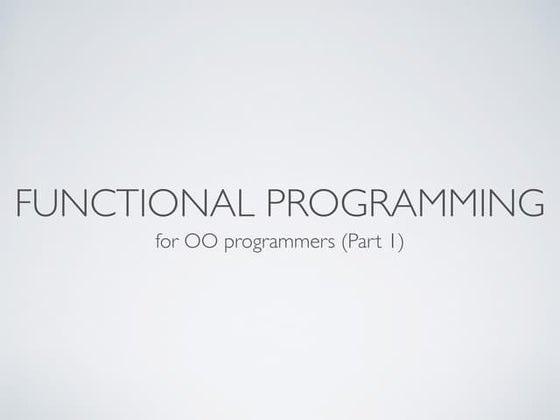 FUNCTIONAL PROGRAMMING

for OO programmers (Part 1)